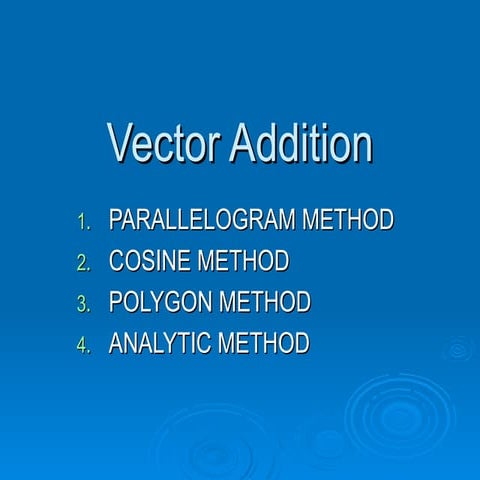 Vector Addition

1. PARALLELOGRAM METHOD
2. COSINE METHOD
3. POLYGON METHOD
4. ANALYTIC METHOD